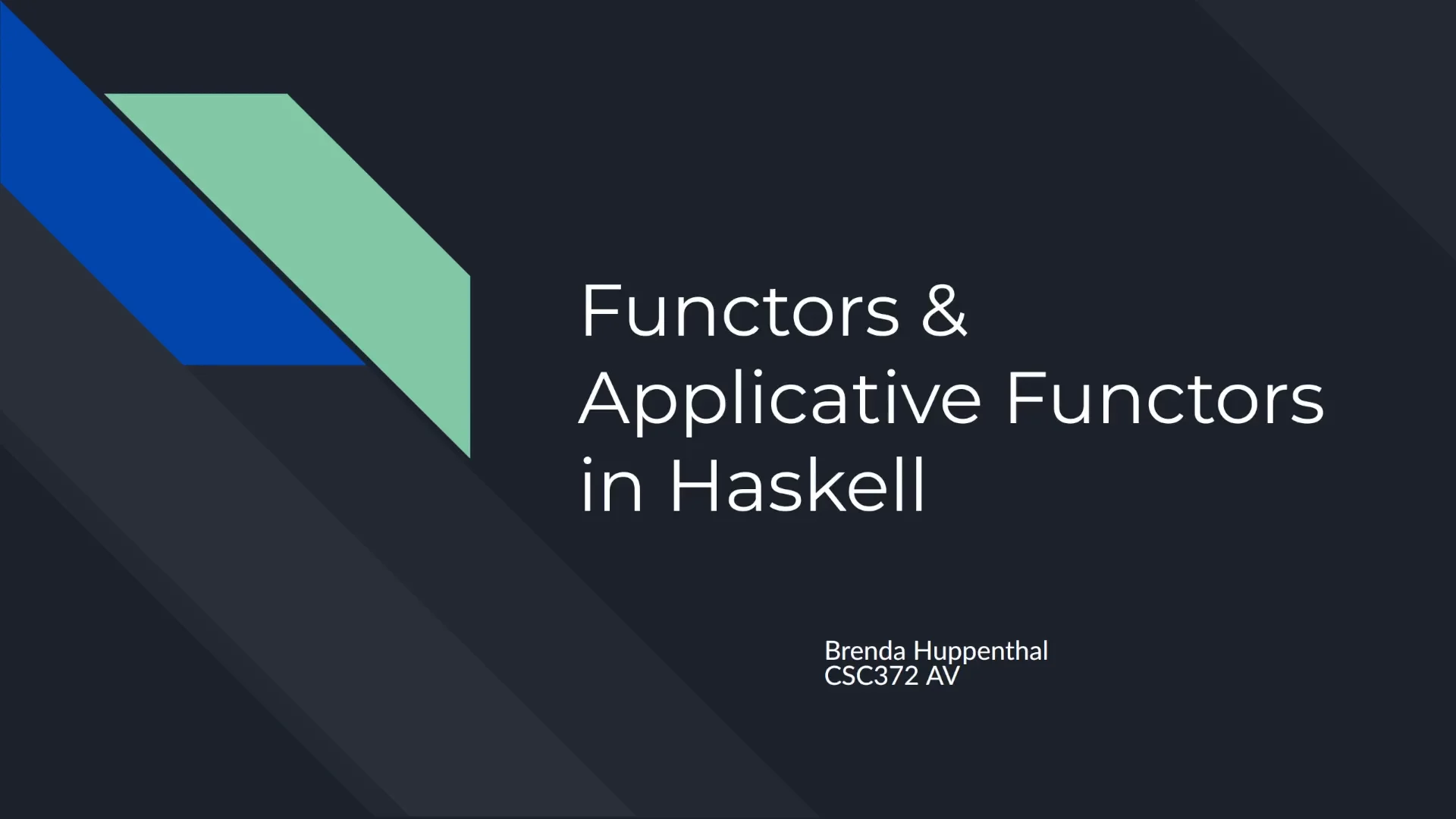 Functors & Applicative Functors in Haskell

Brenda Huppenthal
CSC372 AV